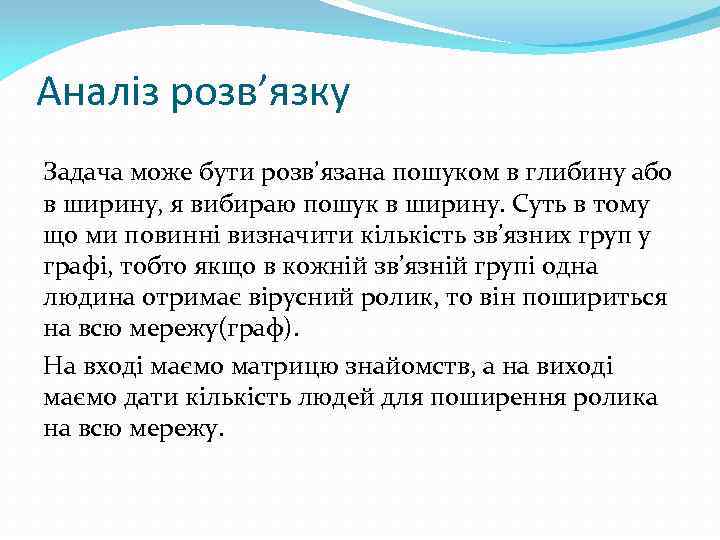 Аналіз розв’язку

Задача може бути розв’язана пошуком в глибину або в ширину, я вибираю пошук в ширину. Суть в тому що ми повинні визначити кількість зв’язних груп у графі, тобто якщо в кожній зв’язній групі одна людина отримає вірусний ролик, то він пошириться на всю мережу(граф).

На вході маємо матрицю знайомств, а на виході маємо дати кількість людей для поширення ролика на всю мережу.